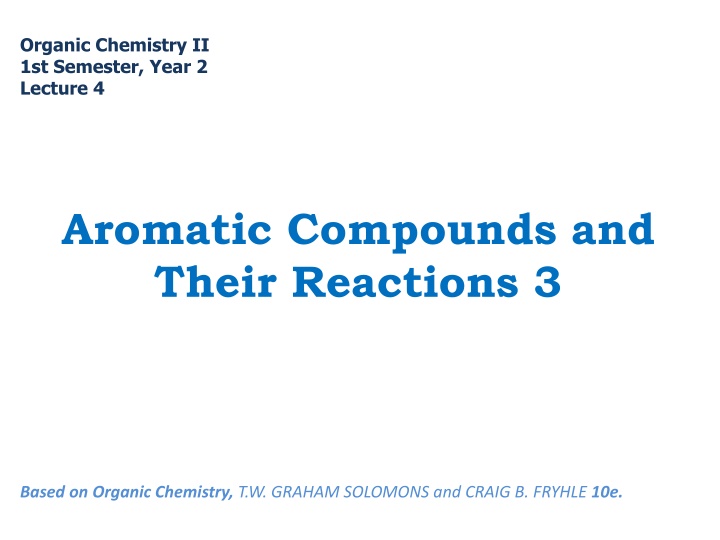 Organic Chemistry II
1st Semester, Year 2
Lecture 4

Aromatic Compounds and Their Reactions 3

Based on Organic Chemistry, T.W. GRAHAM SOLOMONS and CRAIG B. FRYHLE 10e.